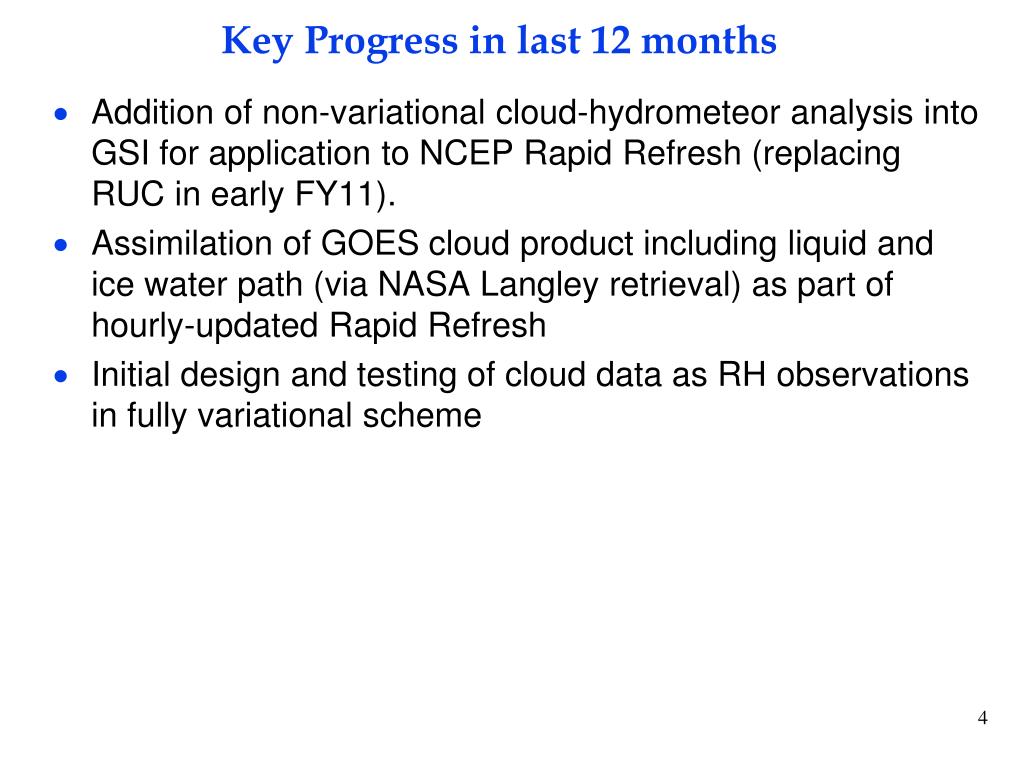 Key Progress in last 12 months

• Addition of non-variational cloud-hydrometeor analysis into GSI for application to NCEP Rapid Refresh (replacing RUC in early FY11).

• Assimilation of GOES cloud product including liquid and ice water path (via NASA Langley retrieval) as part of hourly-updated Rapid Refresh

• Initial design and testing of cloud data as RH observations in fully variational scheme

4